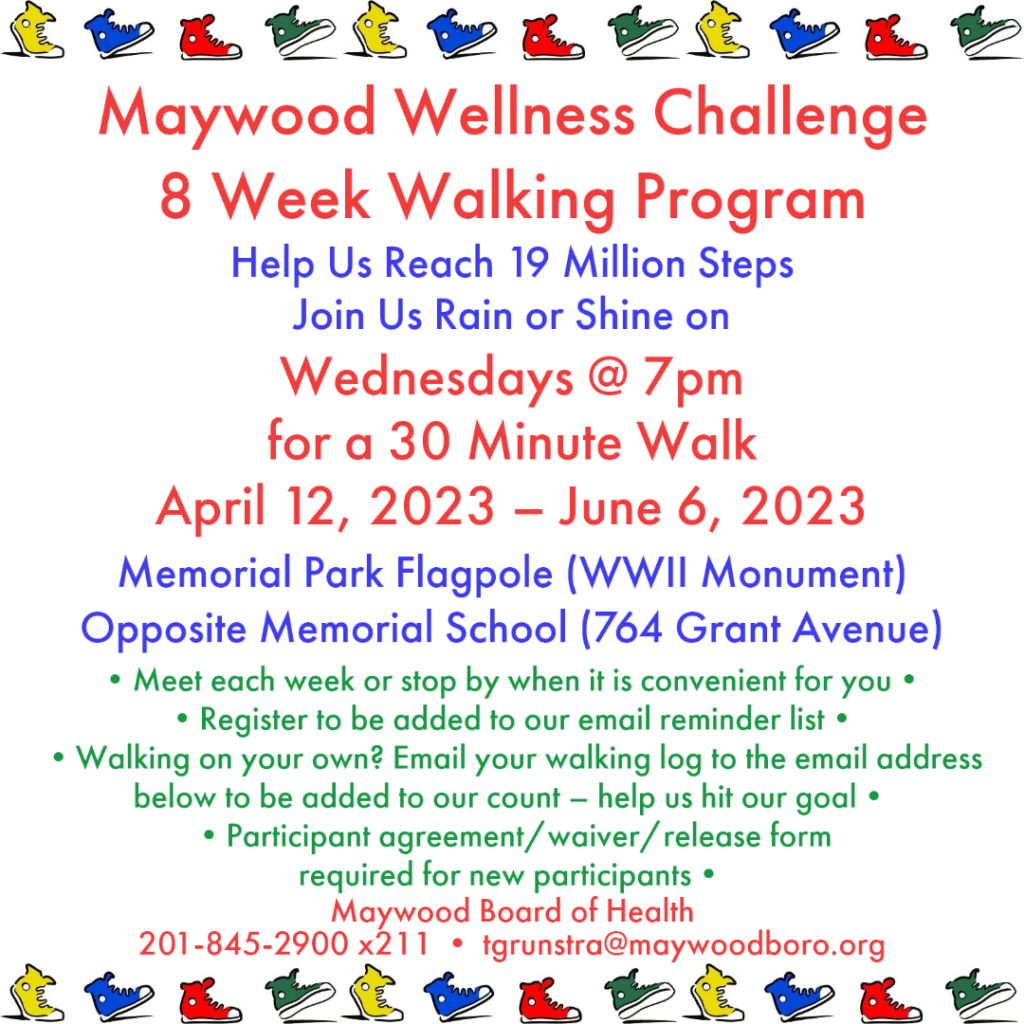 Maywood Wellness Challenge
8 Week Walking Program

Help Us Reach 19 Million Steps
Join Us Rain or Shine on

Wednesdays @ 7pm
for a 30 Minute Walk
April 12, 2023 – June 6, 2023

Memorial Park Flagpole (WWII Monument)
Opposite Memorial School (764 Grant Avenue)

• Meet each week or stop by when it is convenient for you •
• Register to be added to our email reminder list •
• Walking on your own? Email your walking log to the email address below to be added to our count – help us hit our goal •
• Participant agreement/waiver/release form required for new participants •

Maywood Board of Health
201-845-2900 x211 • tgrunstra@maywoodboro.org